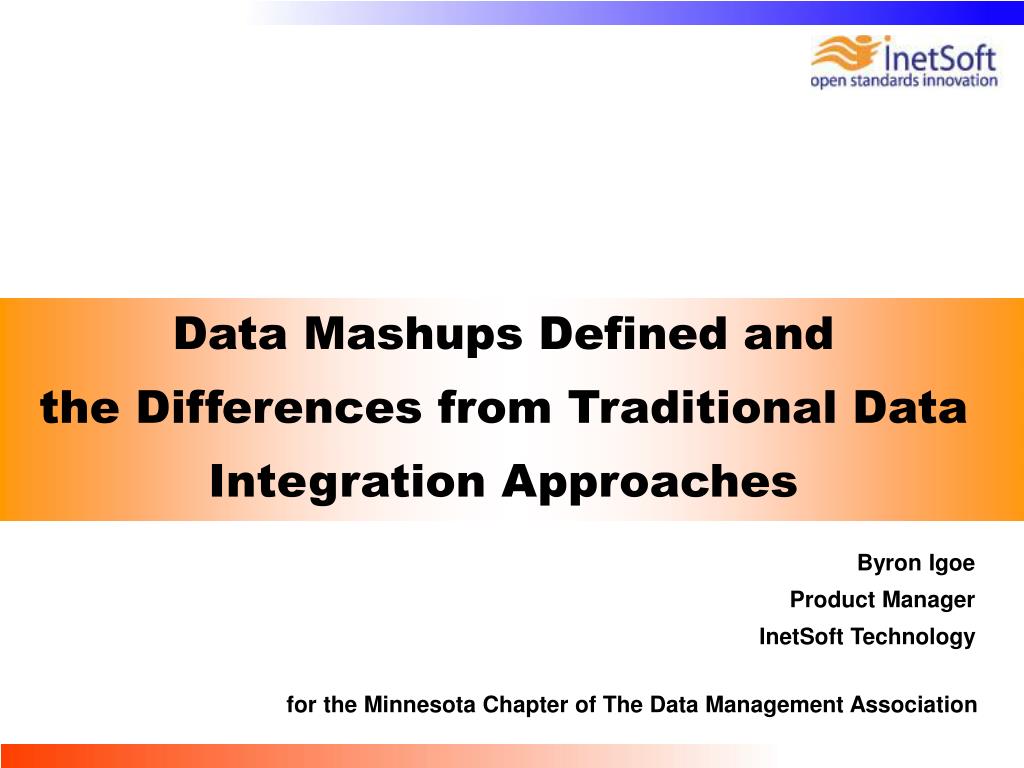 InetSoft
open standards innovation

Data Mashups Defined and the Differences from Traditional Data Integration Approaches

Byron Igoe
Product Manager
InetSoft Technology

for the Minnesota Chapter of The Data Management Association